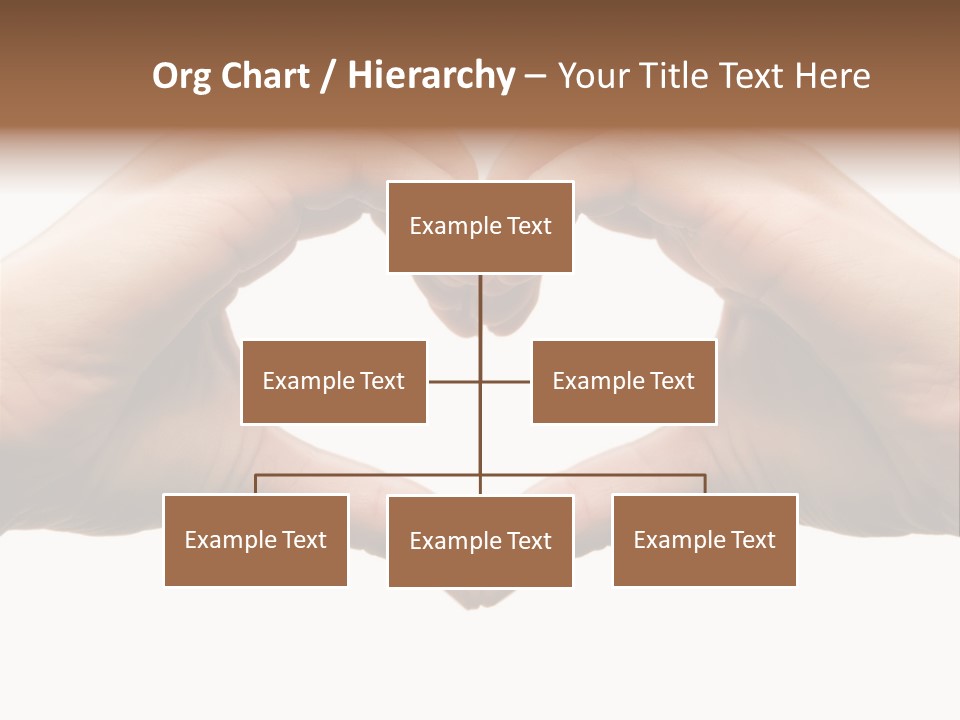 Org Chart / Hierarchy – Your Title Text Here

Example Text

Example Text

Example Text

Example Text

Example Text

Example Text